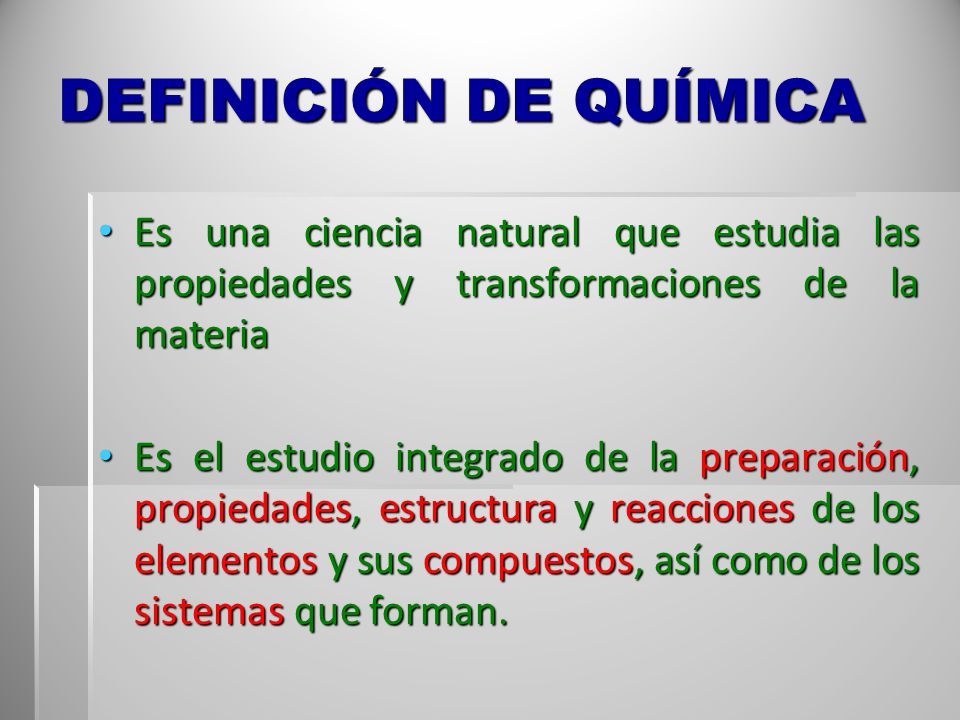 DEFINICIÓN DE QUÍMICA

• Es una ciencia natural que estudia las propiedades y transformaciones de la materia

• Es el estudio integrado de la preparación, propiedades, estructura y reacciones de los elementos y sus compuestos, así como de los sistemas que forman.